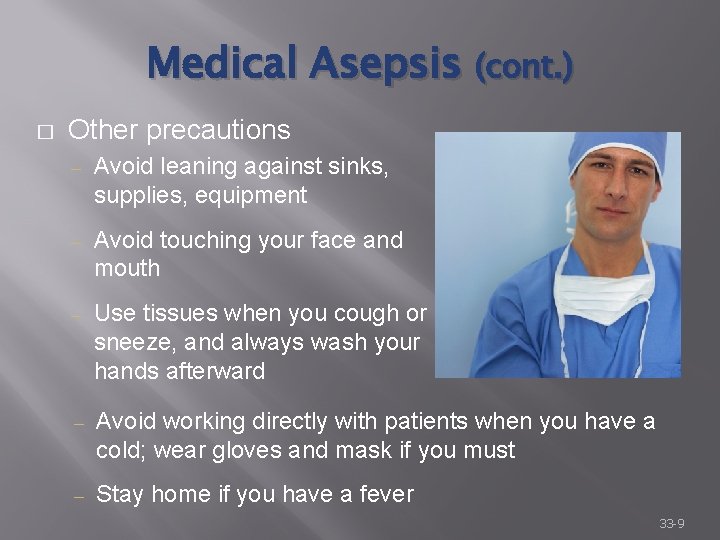 Medical Asepsis (cont.)

□ Other precautions

– Avoid leaning against sinks, supplies, equipment

– Avoid touching your face and mouth

– Use tissues when you cough or sneeze, and always wash your hands afterward

– Avoid working directly with patients when you have a cold; wear gloves and mask if you must

– Stay home if you have a fever

33-9